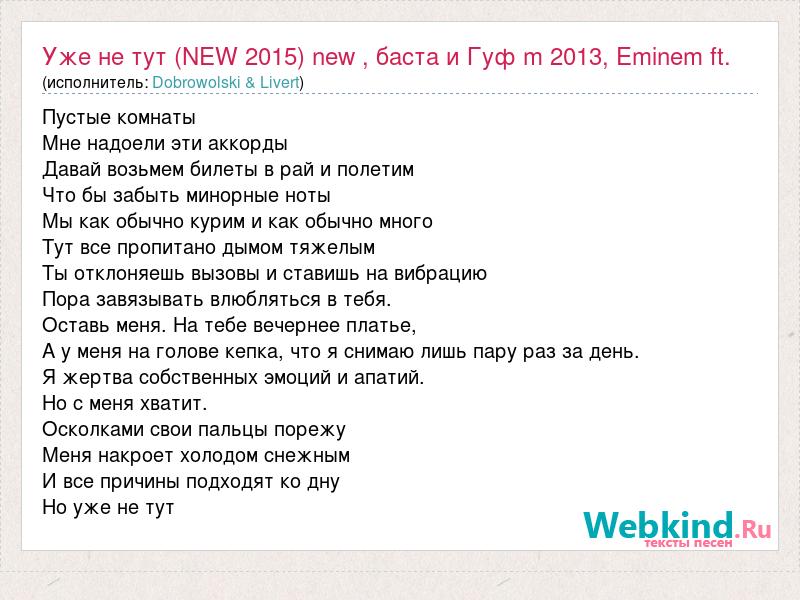 Уже не тут (NEW 2015) new , баста и Гуф m 2013, Eminem ft.
(исполнитель: Dobrowolski & Livert)

Пустые комнаты
Мне надоели эти аккорды
Давай возьмем билеты в рай и полетим
Что бы забыть минорные ноты
Мы как обычно курим и как обычно много
Тут все пропитано дымом тяжелым
Ты отклоняешь вызовы и ставишь на вибрацию
Пора завязывать влюбляться в тебя.
Оставь меня. На тебе вечернее платье,
А у меня на голове кепка, что я снимаю лишь пару раз за день.
Я жертва собственных эмоций и апатий.
Но с меня хватит.
Осколками свои пальцы порежу
Меня накроет холодом снежным
И все причины подходят ко дну
Но уже не тут

Webkind.Ru
тексты песен